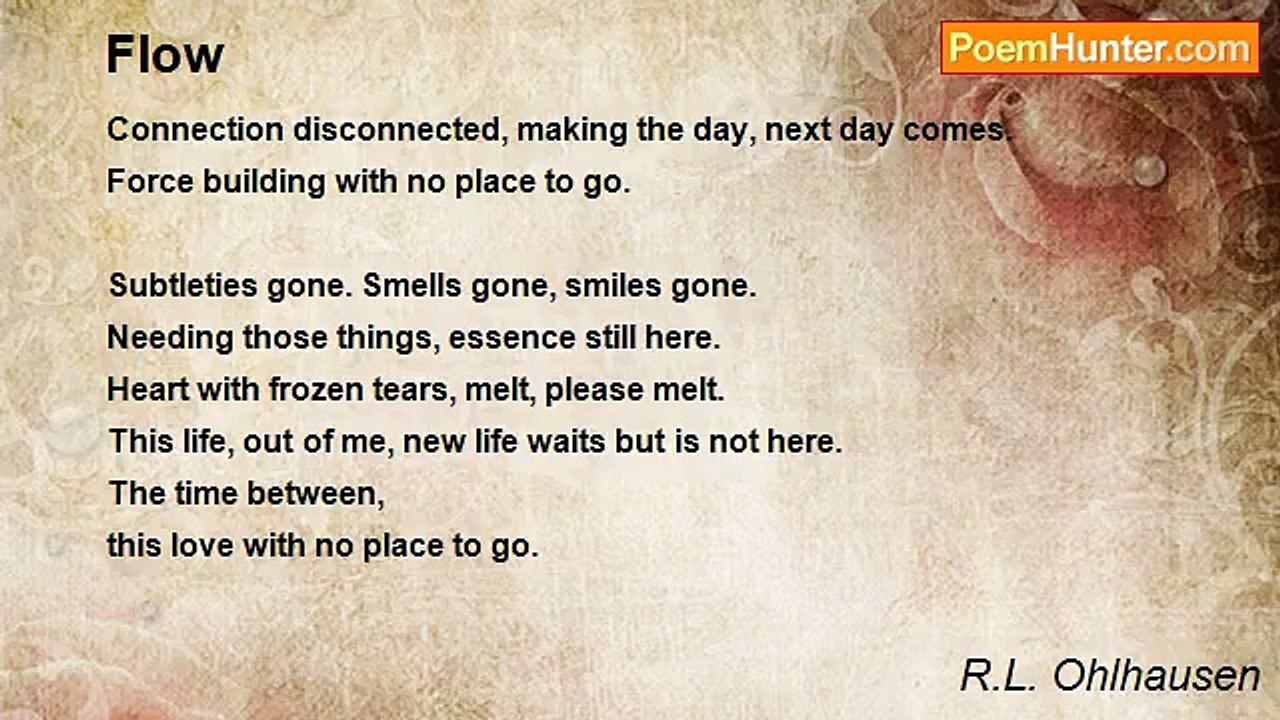 Flow

PoemHunter.com

Connection disconnected, making the day, next day comes.
Force building with no place to go.

Subtleties gone. Smells gone, smiles gone.
Needing those things, essence still here.
Heart with frozen tears, melt, please melt.
This life, out of me, new life waits but is not here.
The time between,
this love with no place to go.

R.L. Ohlhausen